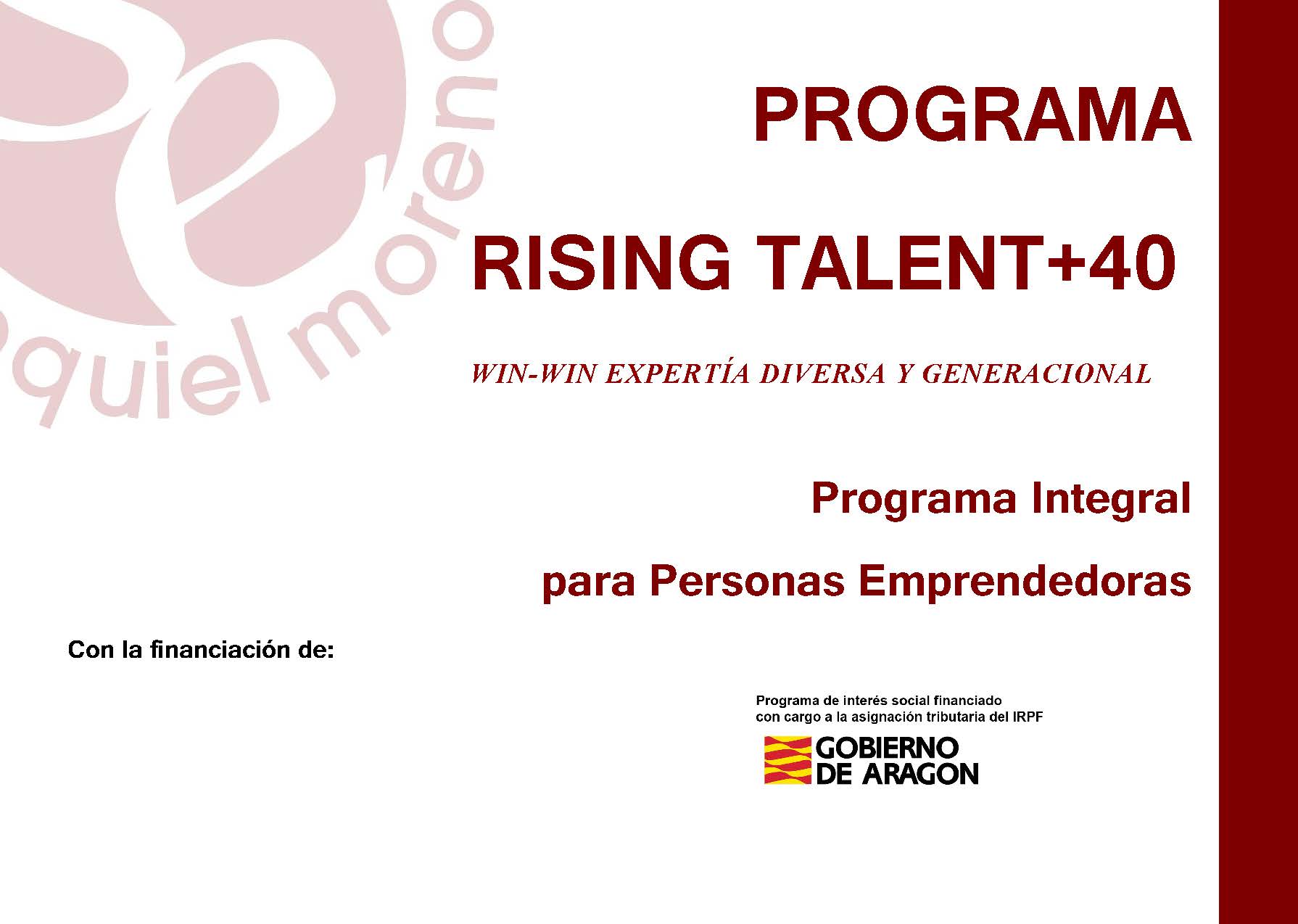 quiel moreno

PROGRAMA

RISING TALENT+40

WIN-WIN EXPERTÍA DIVERSA Y GENERACIONAL

Programa Integral

para Personas Emprendedoras

Con la financiación de:

Programa de interés social financiado con cargo a la asignación tributaria del IRPF

GOBIERNO DE ARAGON